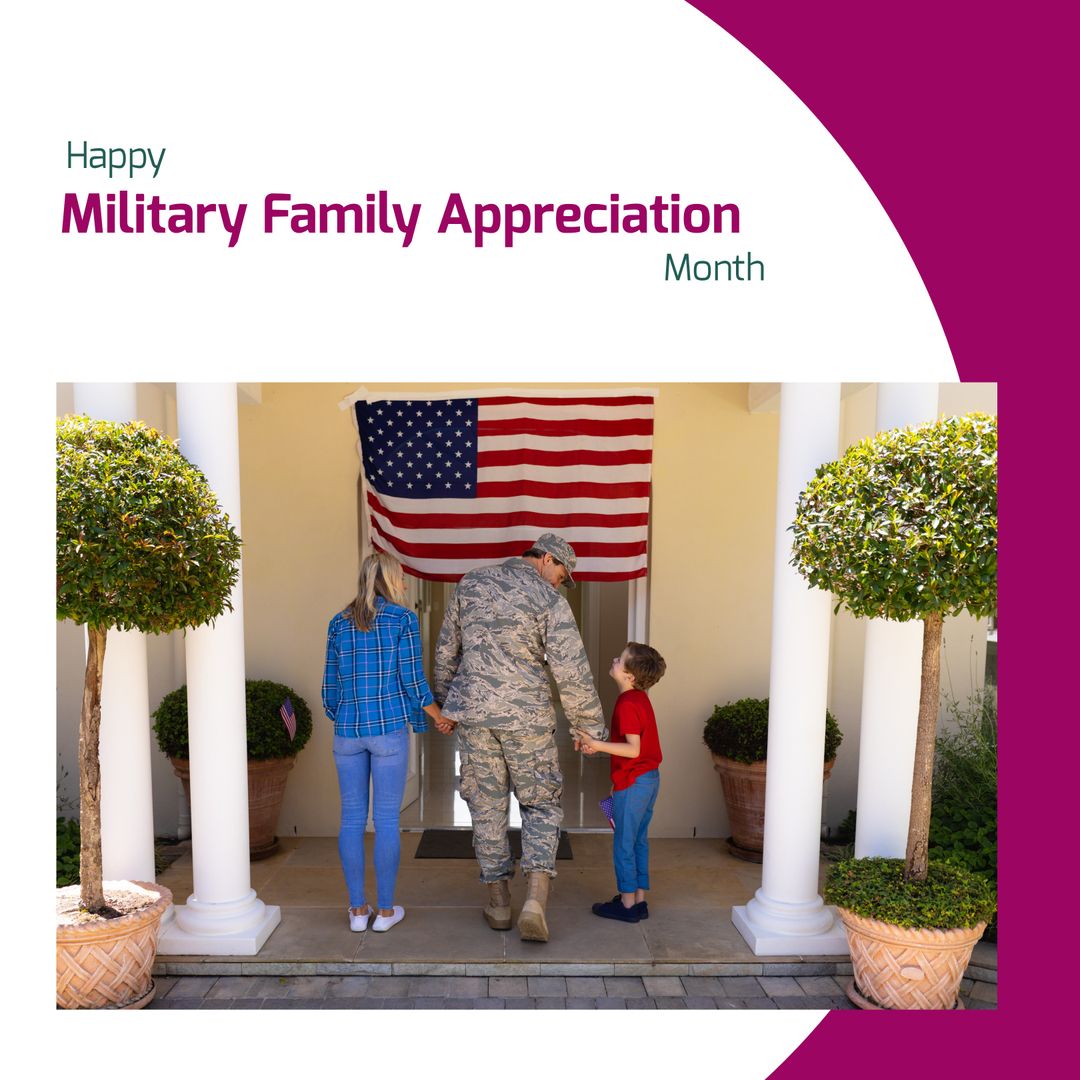 Happy
Military Family Appreciation
Month